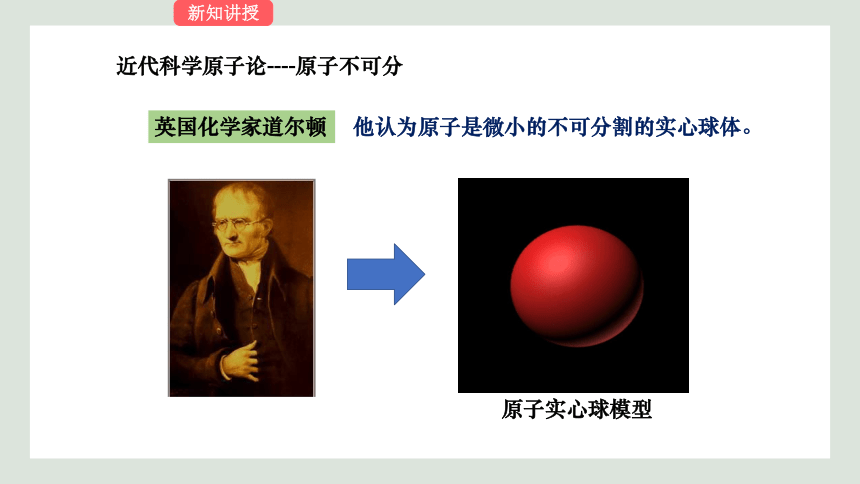 新知讲授

近代科学原子论----原子不可分

英国化学家道尔顿

他认为原子是微小的不可分割的实心球体。

原子实心球模型